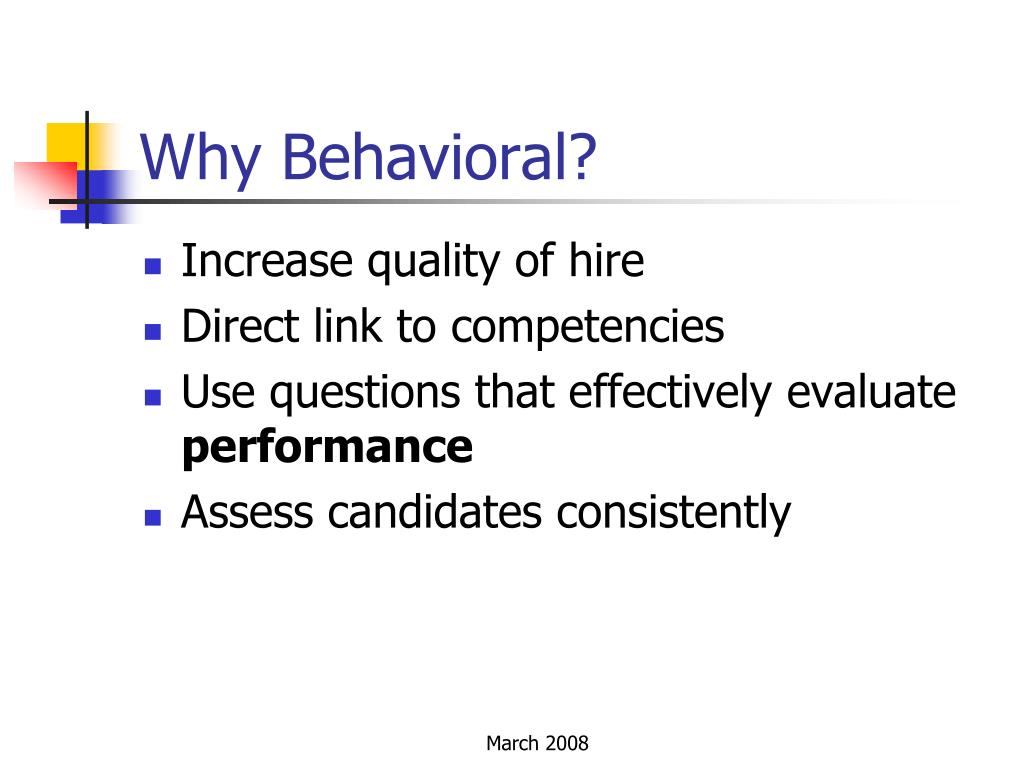 Why Behavioral?

- Increase quality of hire
- Direct link to competencies
- Use questions that effectively evaluate **performance**
- Assess candidates consistently

March 2008